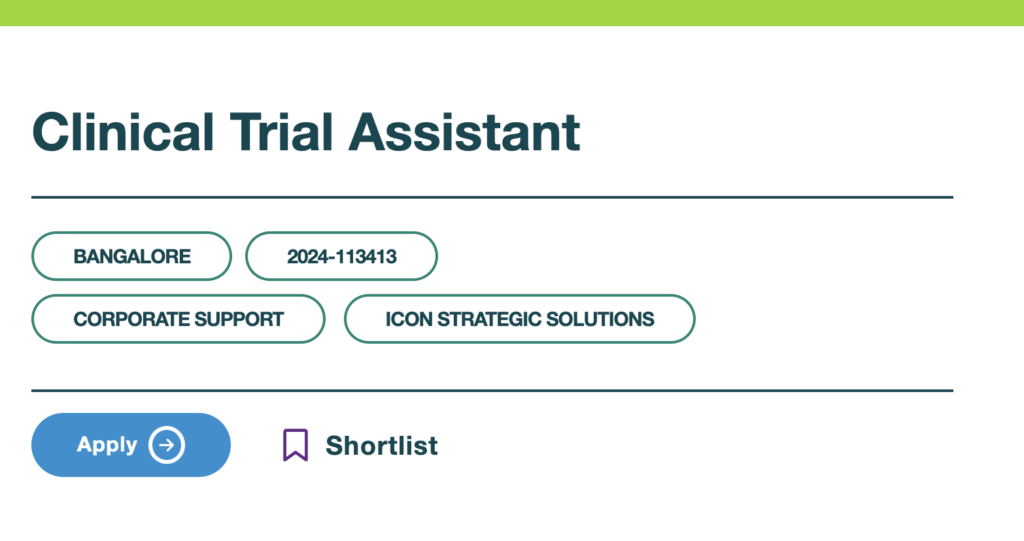 Clinical Trial Assistant

BANGALORE
2024-113413
CORPORATE SUPPORT
ICON STRATEGIC SOLUTIONS

Apply
Shortlist